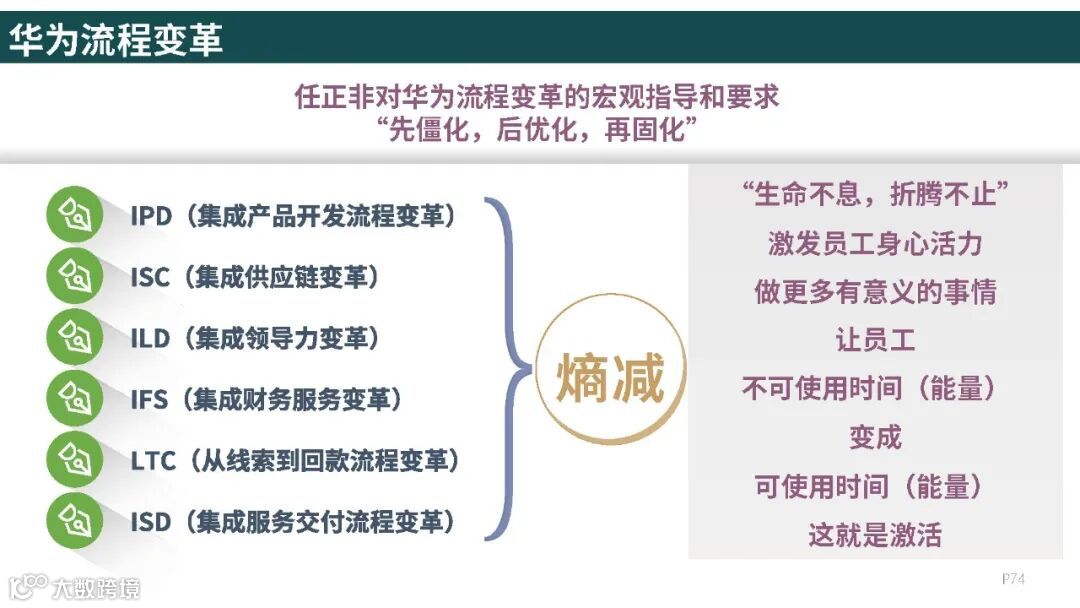 华为流程变革

任正非对华为流程变革的宏观指导和要求
“先僵化，后优化，再固化”

IPD（集成产品开发流程变革）
ISC（集成供应链变革）
ILD（集成领导力变革）
IFS（集成财务服务变革）
LTC（从线索到回款流程变革）
ISD（集成服务交付流程变革）

熵减

“生命不息，折腾不止”
激发员工身心活力
做更多有意义的事情
让员工
不可使用时间（能量）
变成
可使用时间（能量）
这就是激活

大数跨境

P74